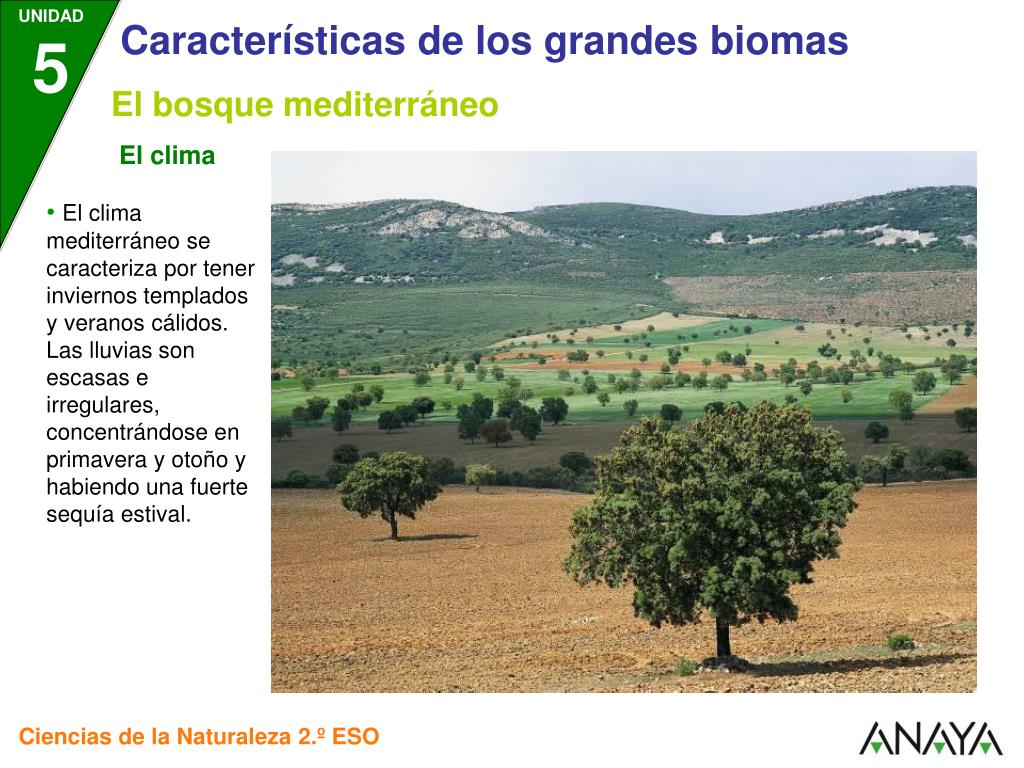 UNIDAD
5

Características de los grandes biomas

El bosque mediterráneo

El clima

• El clima mediterráneo se caracteriza por tener inviernos templados y veranos cálidos. Las lluvias son escasas e irregulares, concentrándose en primavera y otoño y habiendo una fuerte sequía estival.

Ciencias de la Naturaleza 2.º ESO

ANAYA